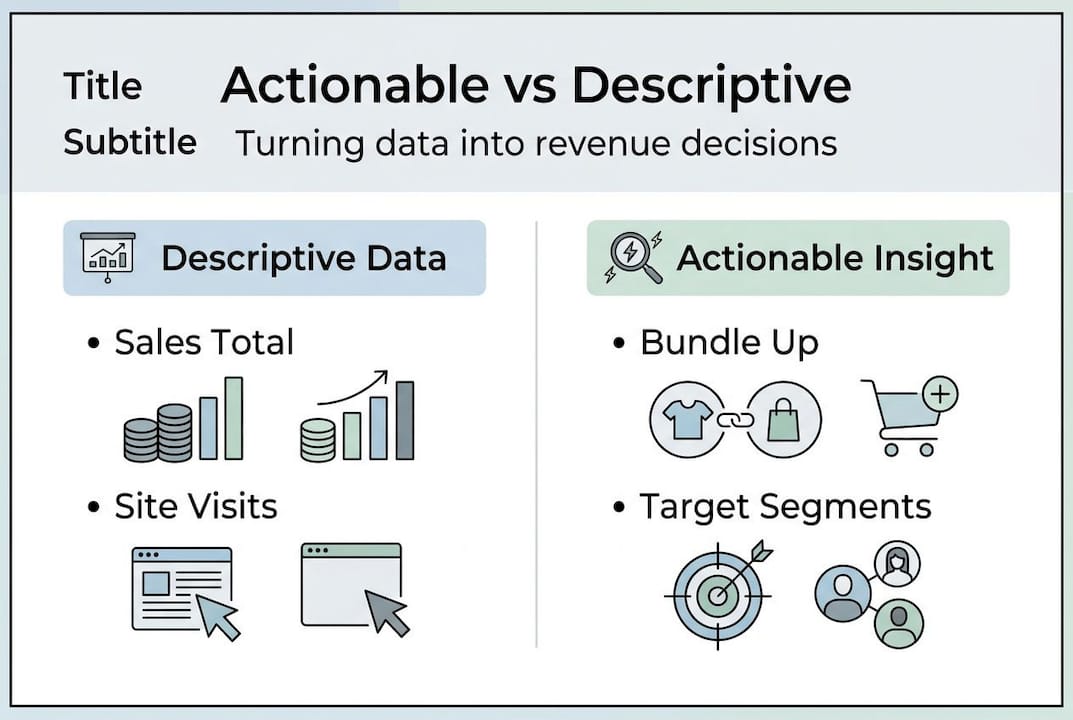 Title Actionable vs Descriptive

Subtitle Turning data into revenue decisions

Descriptive Data

• Sales Total

• Site Visits

Actionable Insight

• Bundle Up

• Target Segments